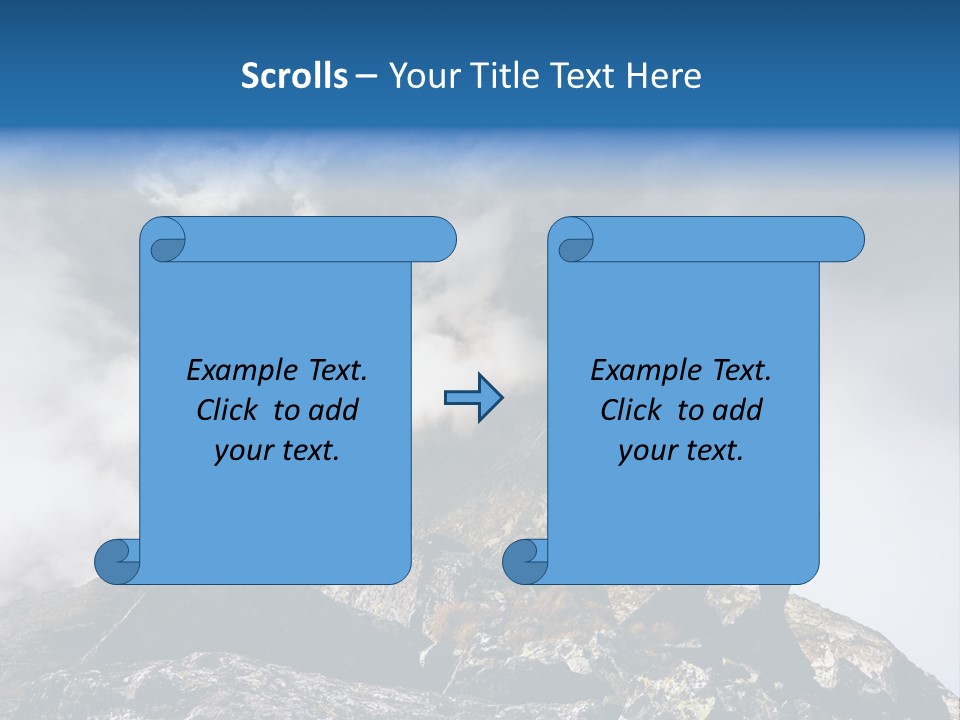 Scrolls – Your Title Text Here

Example Text. Click to add your text.

Example Text. Click to add your text.